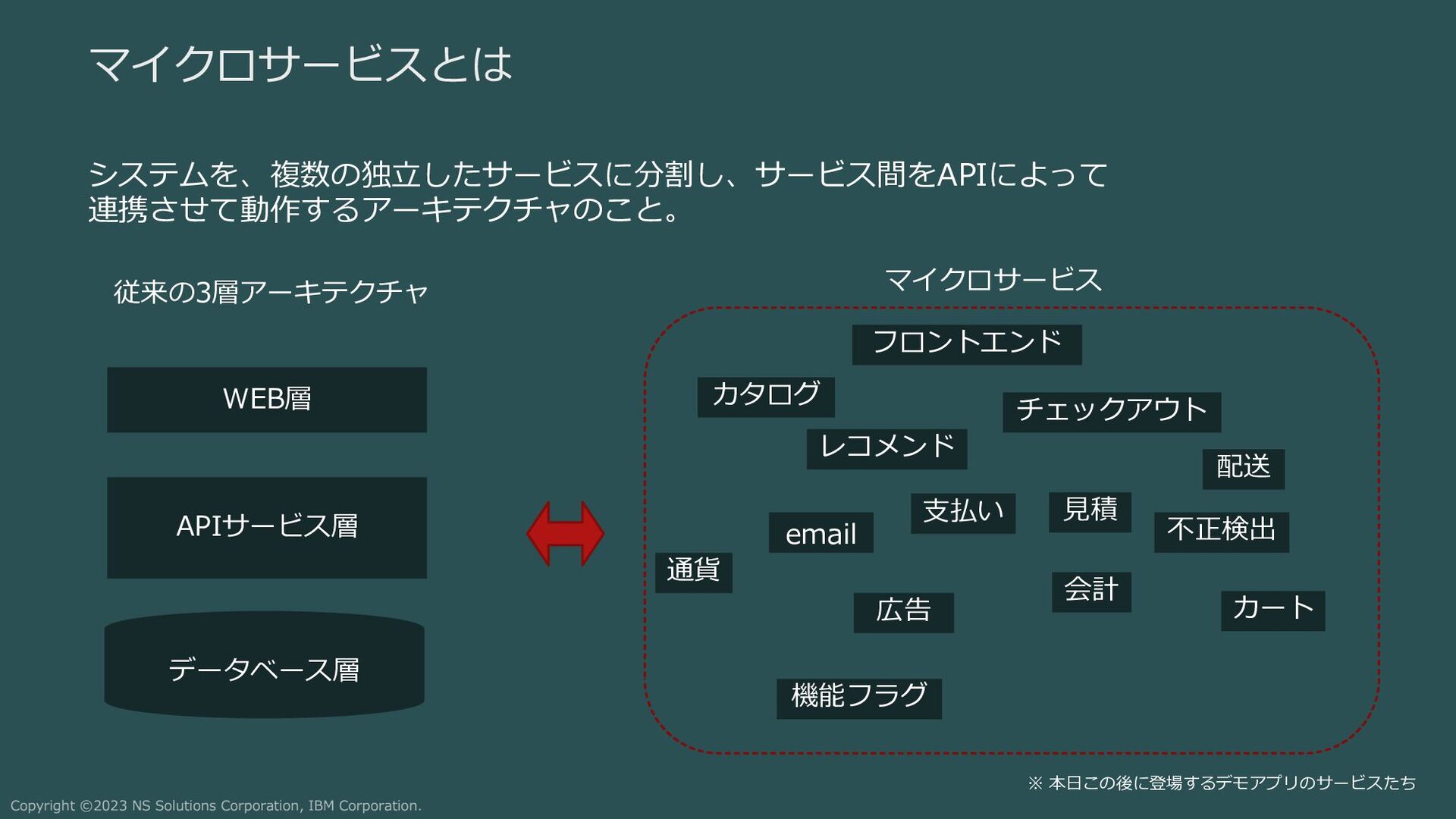 マイクロサービスとは

システムを、複数の独立したサービスに分割し、サービス間をAPIによって連携させて動作するアーキテクチャのこと。

従来の3層アーキテクチャ

WEB層

APIサービス層

データベース層

マイクロサービス

フロントエンド

カタログ

チェックアウト

レコメンド

配送

支払い

見積

email

不正検出

通貨

会計

広告

カート

機能フラグ

※ 本日この後に登場するデモアプリのサービスたち

Copyright ©2023 NS Solutions Corporation, IBM Corporation.